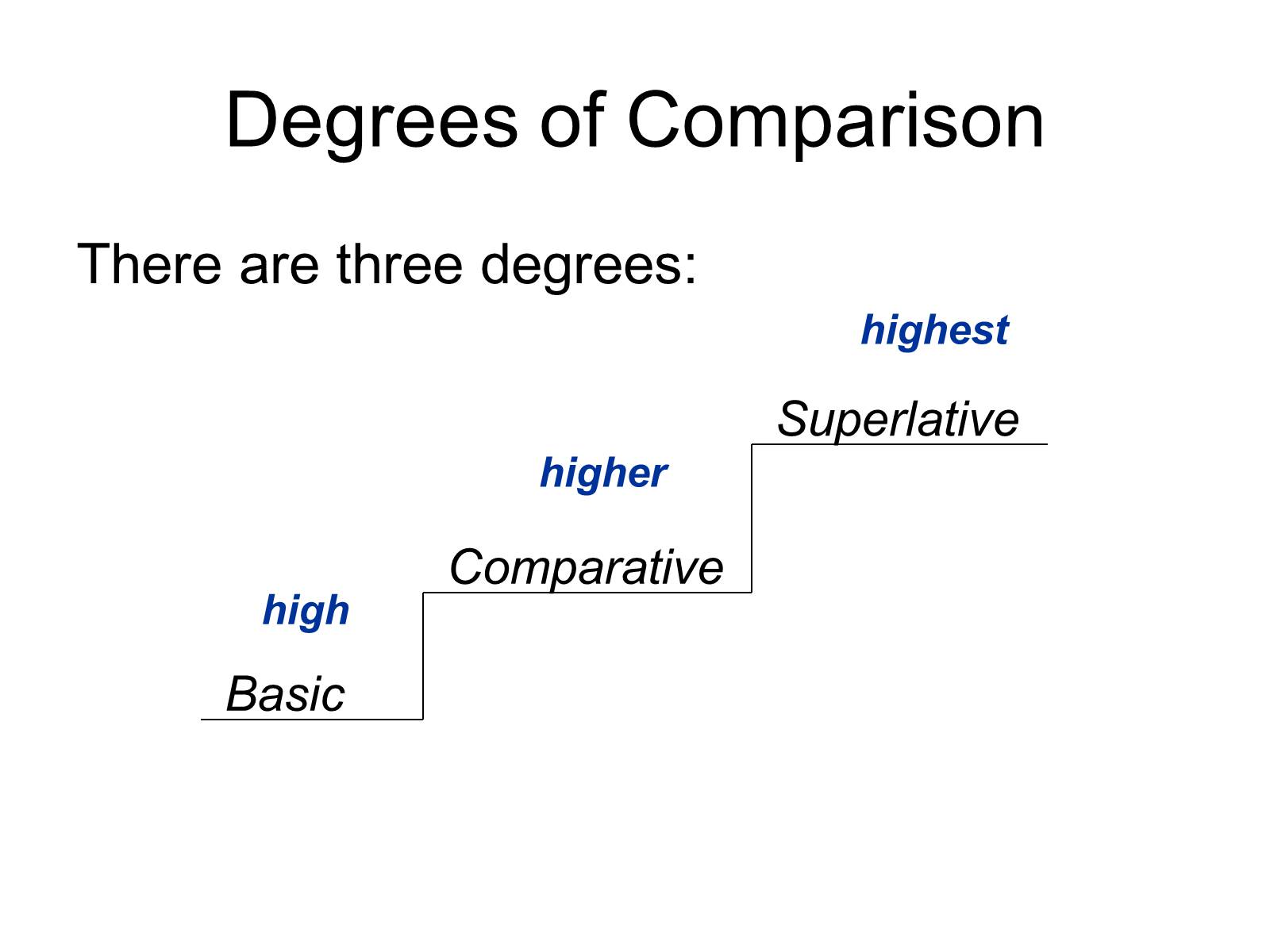 Degrees of Comparison

There are three degrees:

highest

Superlative

higher

Comparative

high

Basic